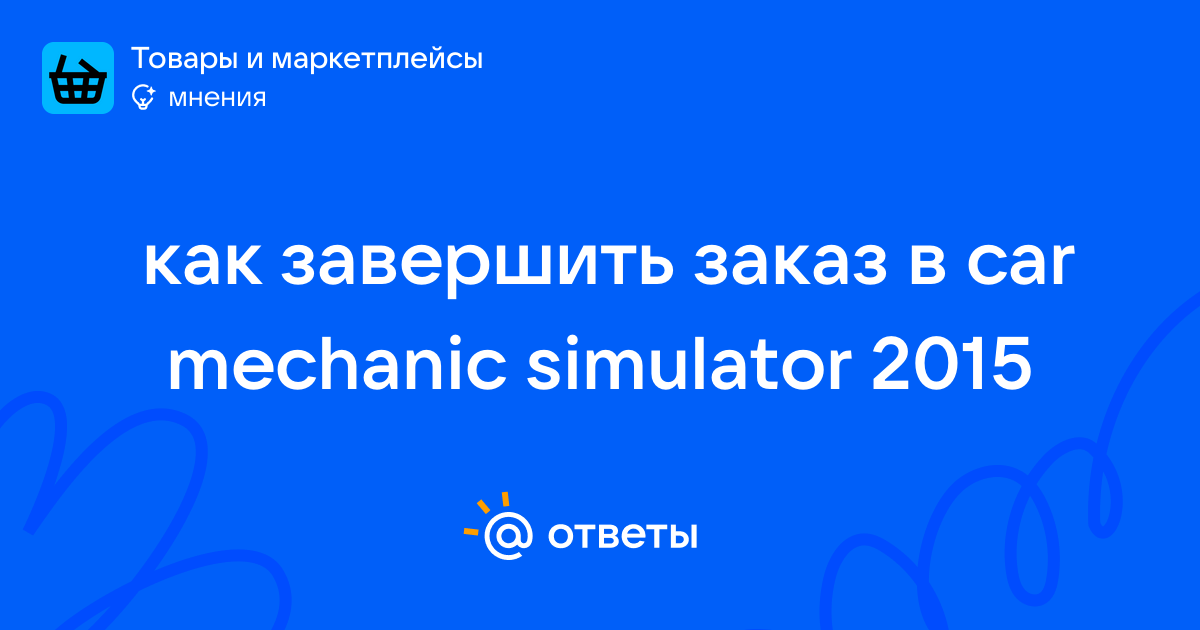 Товары и маркетплейсы
мнения

как завершить заказ в car mechanic simulator 2015

@ ответы